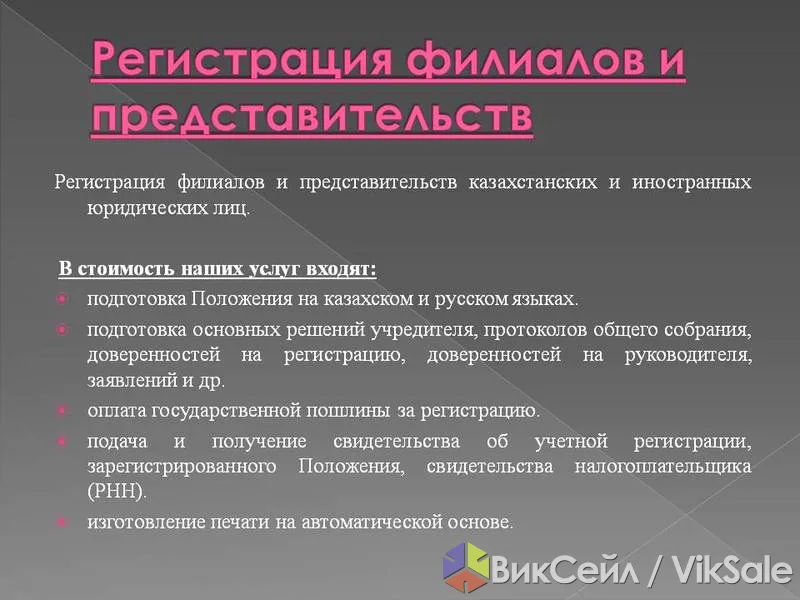 Регистрация филиалов и представительств

Регистрация филиалов и представительств казахстанских и иностранных юридических лиц.

В стоимость наших услуг входят:

подготовка Положения на казахском и русском языках.

подготовка основных решений учредителя, протоколов общего собрания, доверенностей на регистрацию, доверенностей на руководителя, заявлений и др.

оплата государственной пошлины за регистрацию.

подача и получение свидетельства об учетной регистрации, зарегистрированного Положения, свидетельства налогоплательщика (РНН).

изготовление печати на автоматической основе.

ВикСейл / VikSale